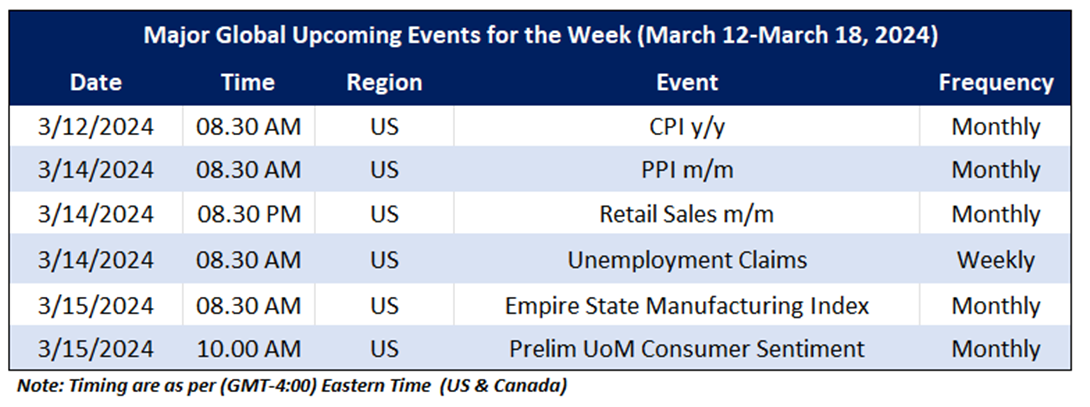 Major Global Upcoming Events for the Week (March 12-March 18, 2024)

| Date | Time | Region | Event | Frequency |
|---|---|---|---|---|
| 3/12/2024 | 08.30 AM | US | CPI y/y | Monthly |
| 3/14/2024 | 08.30 AM | US | PPI m/m | Monthly |
| 3/14/2024 | 08.30 PM | US | Retail Sales m/m | Monthly |
| 3/14/2024 | 08.30 AM | US | Unemployment Claims | Weekly |
| 3/15/2024 | 08.30 AM | US | Empire State Manufacturing Index | Monthly |
| 3/15/2024 | 10.00 AM | US | Prelim UoM Consumer Sentiment | Monthly |

Note: Timing are as per (GMT-4:00) Eastern Time (US & Canada)